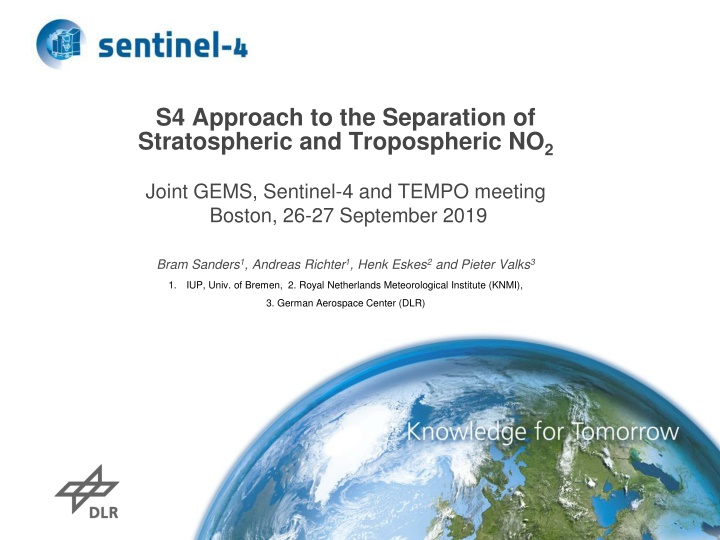 sentinel-4

S4 Approach to the Separation of Stratospheric and Tropospheric $NO_2$

Joint GEMS, Sentinel-4 and TEMPO meeting
Boston, 26-27 September 2019

Bram Sanders$^1$, Andreas Richter$^1$, Henk Eskes$^2$ and Pieter Valks$^3$

1. IUP, Univ. of Bremen, 2. Royal Netherlands Meteorological Institute (KNMI), 3. German Aerospace Center (DLR)

Knowledge for Tomorrow

DLR